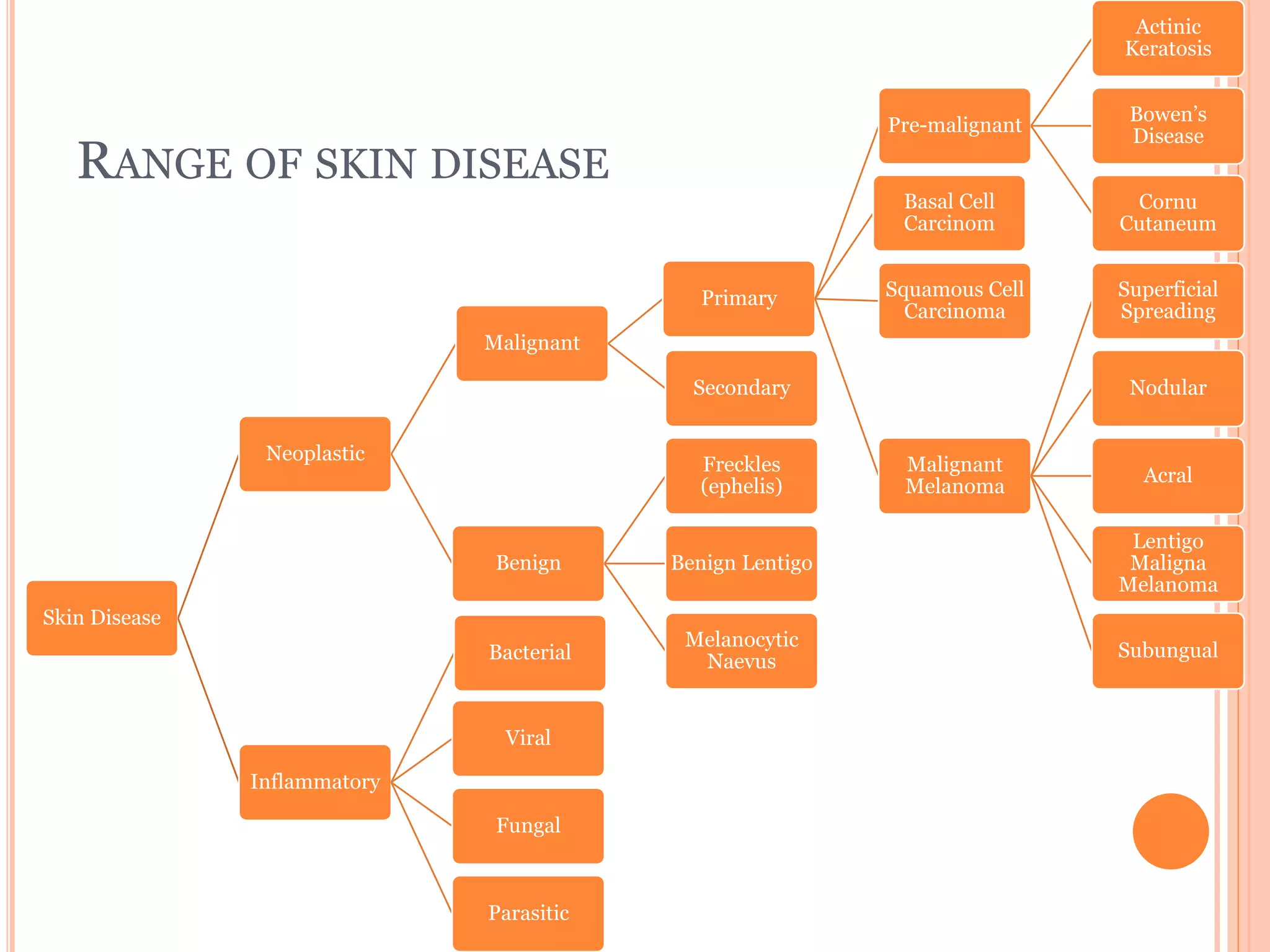 RANGE OF SKIN DISEASE

Skin Disease

Neoplastic

Inflammatory

Malignant

Benign

Bacterial

Viral

Fungal

Parasitic

Primary

Secondary

Freckles (ephelis)

Benign Lentigo

Melanocytic Naevus

Pre-malignant

Basal Cell Carcinom

Squamous Cell Carcinoma

Malignant Melanoma

Actinic Keratosis

Bowen's Disease

Cornu Cutaneum

Superficial Spreading

Nodular

Acral

Lentigo Maligna Melanoma

Subungual